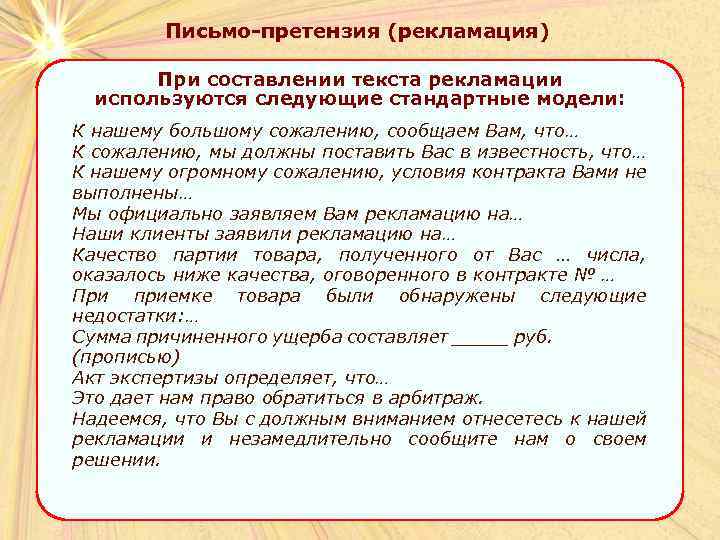 Письмо-претензия (рекламация)

При составлении текста рекламации используются следующие стандартные модели:

К нашему большому сожалению, сообщаем Вам, что…
К сожалению, мы должны поставить Вас в известность, что…
К нашему огромному сожалению, условия контракта Вами не выполнены…
Мы официально заявляем Вам рекламацию на…
Наши клиенты заявили рекламацию на…
Качество партии товара, полученного от Вас … числа, оказалось ниже качества, оговоренного в контракте № …
При приемке товара были обнаружены следующие недостатки:…
Сумма причиненного ущерба составляет _____ руб. (прописью)
Акт экспертизы определяет, что…
Это дает нам право обратиться в арбитраж.
Надеемся, что Вы с должным вниманием отнесетесь к нашей рекламации и незамедлительно сообщите нам о своем решении.